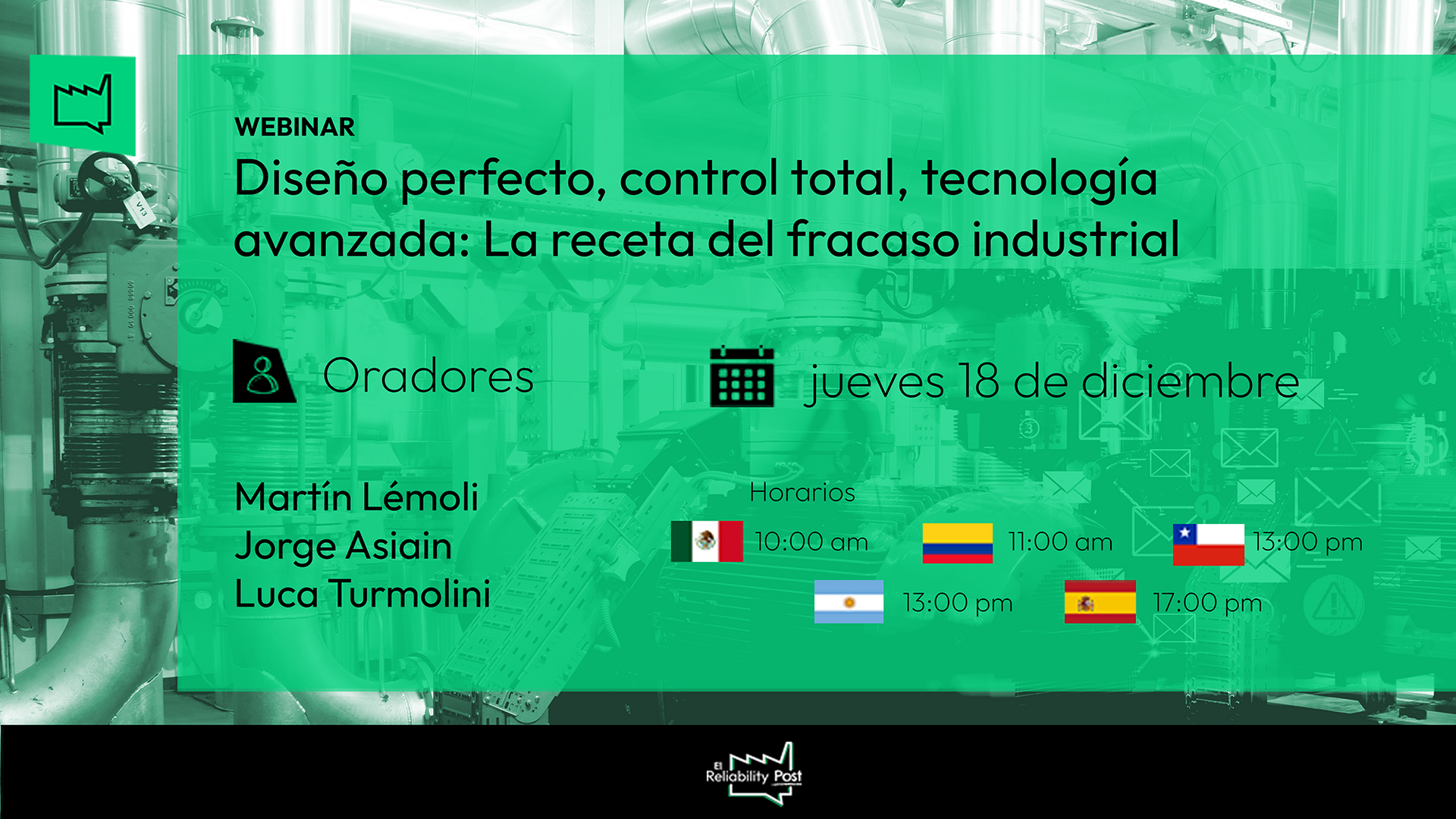 WEBINAR

Diseño perfecto, control total, tecnología avanzada: La receta del fracaso industrial

Oradores

jueves 18 de diciembre

Martín Lémoli
Jorge Asiain
Luca Turmolini

Horarios

10:00 am
11:00 am
13:00 pm
13:00 pm
17:00 pm

El Reliability Post